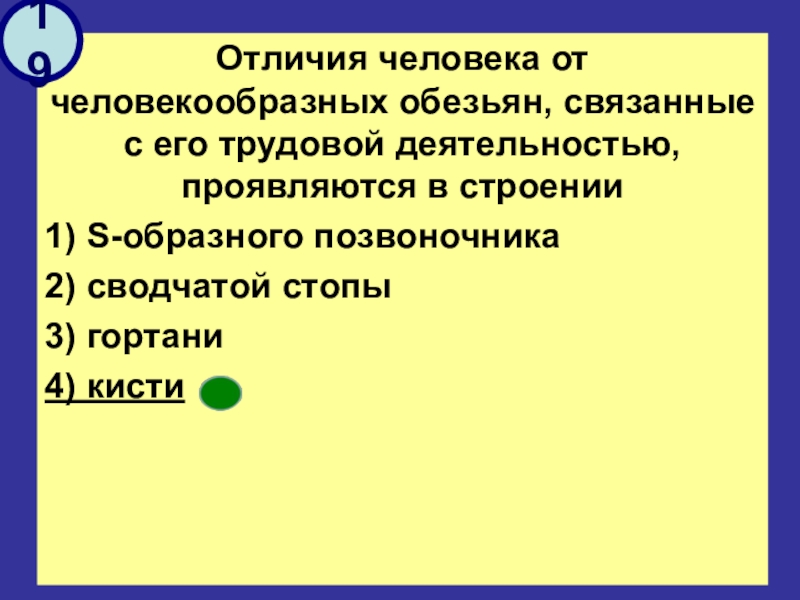 19

Отличия человека от человекообразных обезьян, связанные с его трудовой деятельностью, проявляются в строении

1) S-образного позвоночника

2) сводчатой стопы

3) гортани

4) кисти